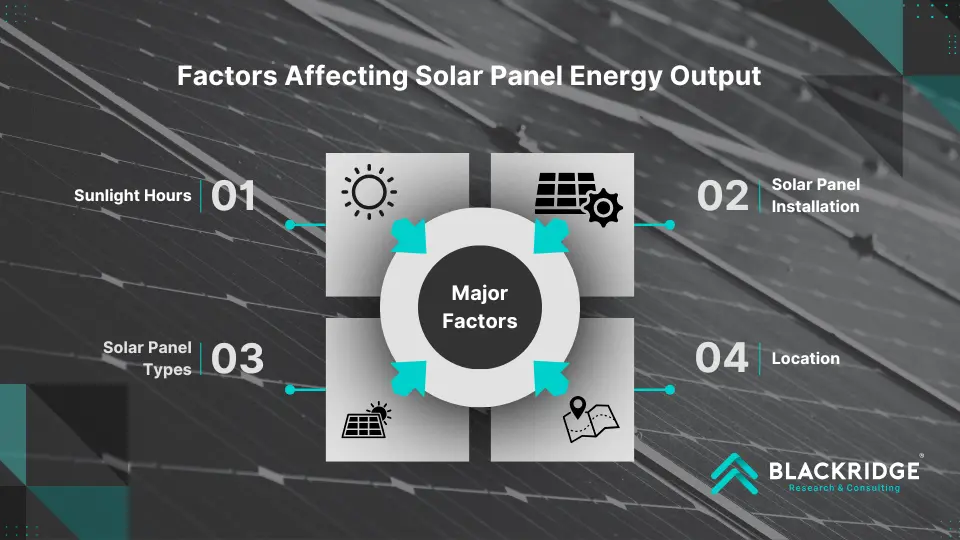 Factors Affecting Solar Panel Energy Output

Sunlight Hours 01

02 Solar Panel Installation

Major Factors

Solar Panel Types 03

04 Location

BLACKRIDGE®
Research & Consulting